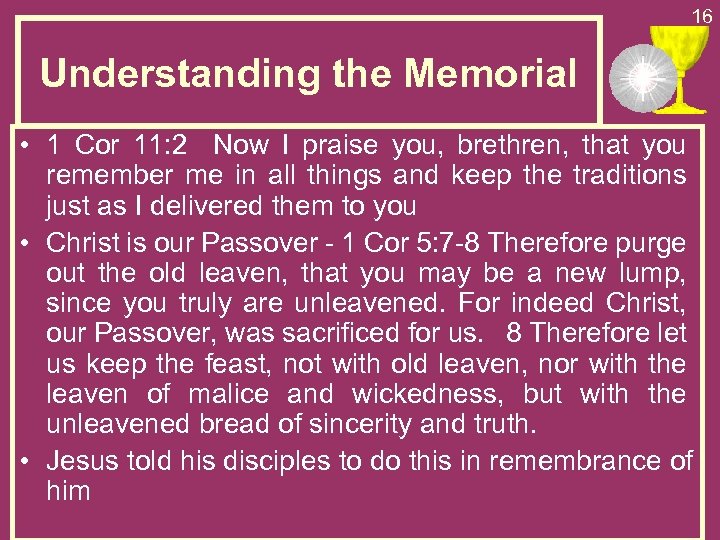 16

Understanding the Memorial

• 1 Cor 11:2 Now I praise you, brethren, that you remember me in all things and keep the traditions just as I delivered them to you

• Christ is our Passover - 1 Cor 5:7-8 Therefore purge out the old leaven, that you may be a new lump, since you truly are unleavened. For indeed Christ, our Passover, was sacrificed for us. 8 Therefore let us keep the feast, not with old leaven, nor with the leaven of malice and wickedness, but with the unleavened bread of sincerity and truth.

• Jesus told his disciples to do this in remembrance of him